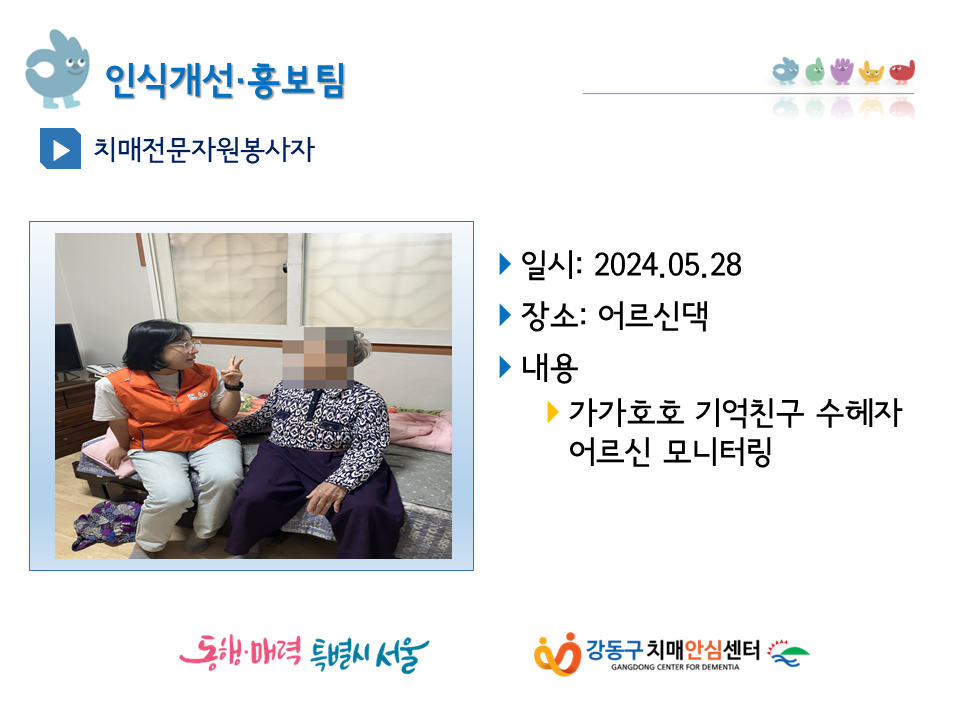 인식개선·홍보팀

치매전문자원봉사자

일시: 2024.05.28

장소: 어르신댁

내용

가가호호 기억친구 수혜자 어르신 모니터링

동행·매력 특별시 서울

강동구치매안심센터
GANGDONG CENTER FOR DEMENTIA